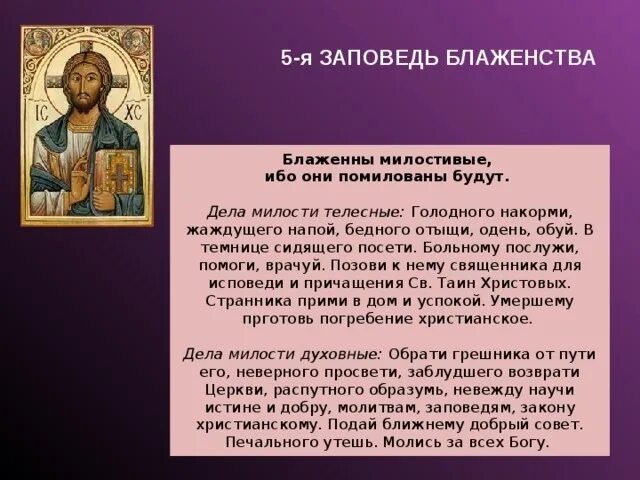 IC XC

5-я ЗАПОВЕДЬ БЛАЖЕНСТВА

Блаженны милостивые, ибо они помилованы будут.

Дела милости телесные: Голодного накорми, жаждущего напой, бедного отыщи, одень, обуй. В темнице сидящего посети. Больному послужи, помоги, врачуй. Позови к нему священника для исповеди и причащения Св. Таин Христовых. Странника прими в дом и успокой. Умершему прготовь погребение христианское.

Дела милости духовные: Обрати грешника от пути его, неверного просвети, заблудшего возврати Церкви, распутного образумь, невежду научи истине и добру, молитвам, заповедям, закону христианскому. Подай ближнему добрый совет. Печального утешь. Молись за всех Богу.